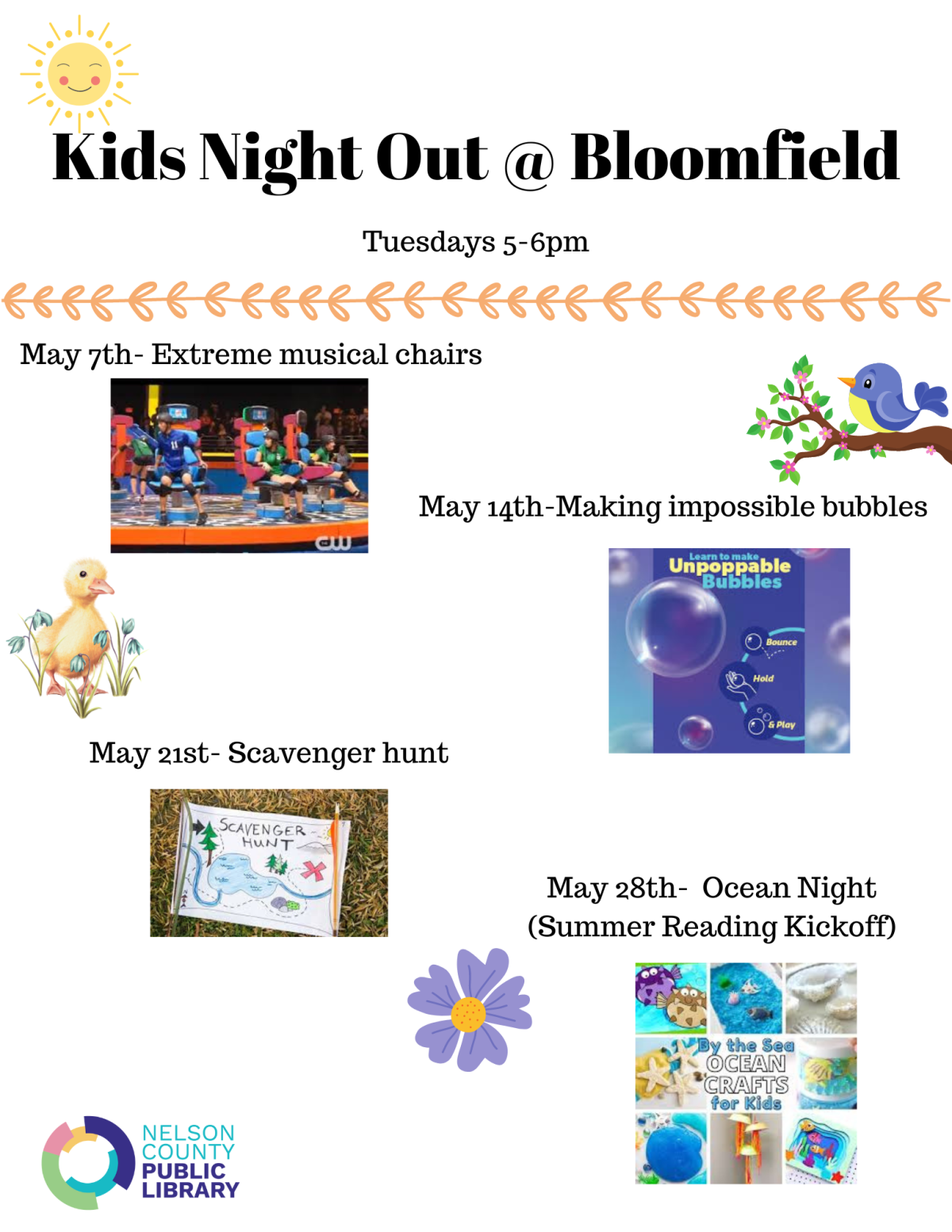 Kids Night Out @ Bloomfield

Tuesdays 5-6pm

May 7th- Extreme musical chairs

CW

May 14th-Making impossible bubbles

Learn to make Unpoppable Bubbles

Bounce

Hold

& Play

May 21st- Scavenger hunt

SCAVENGER HUNT

May 28th- Ocean Night (Summer Reading Kickoff)

By the Sea OCEAN CRAFTS for Kids

NELSON COUNTY PUBLIC LIBRARY